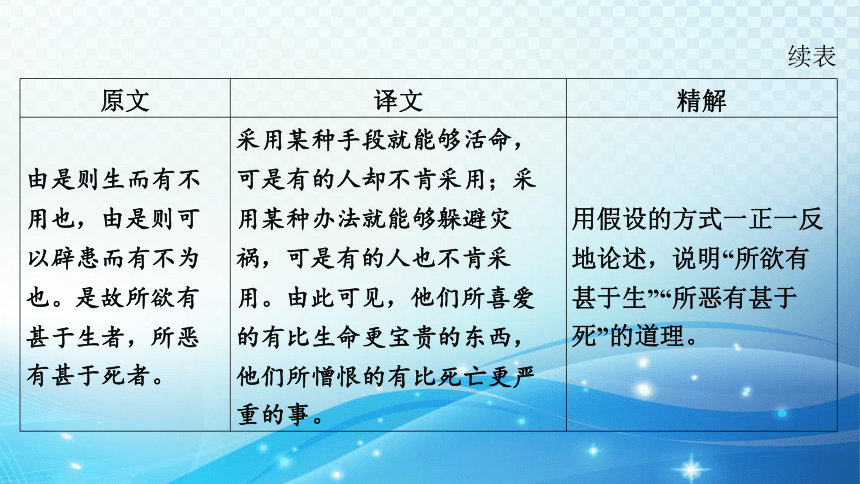 续表

| 原文 | 译文 | 精解 |
|---|---|---|
| 由是则生而有不用也，由是则可以辟患而有不为也。是故所欲有甚于生者，所恶有甚于死者。 | 采用某种手段就能够活命，可是有的人却不肯采用；采用某种办法就能够躲避灾祸，可是有的人也不肯采用。由此可见，他们所喜爱的有比生命更宝贵的东西，他们所憎恨的有比死亡更严重的事。 | 用假设的方式一正一反地论述，说明“所欲有甚于生”“所恶有甚于死”的道理。 |